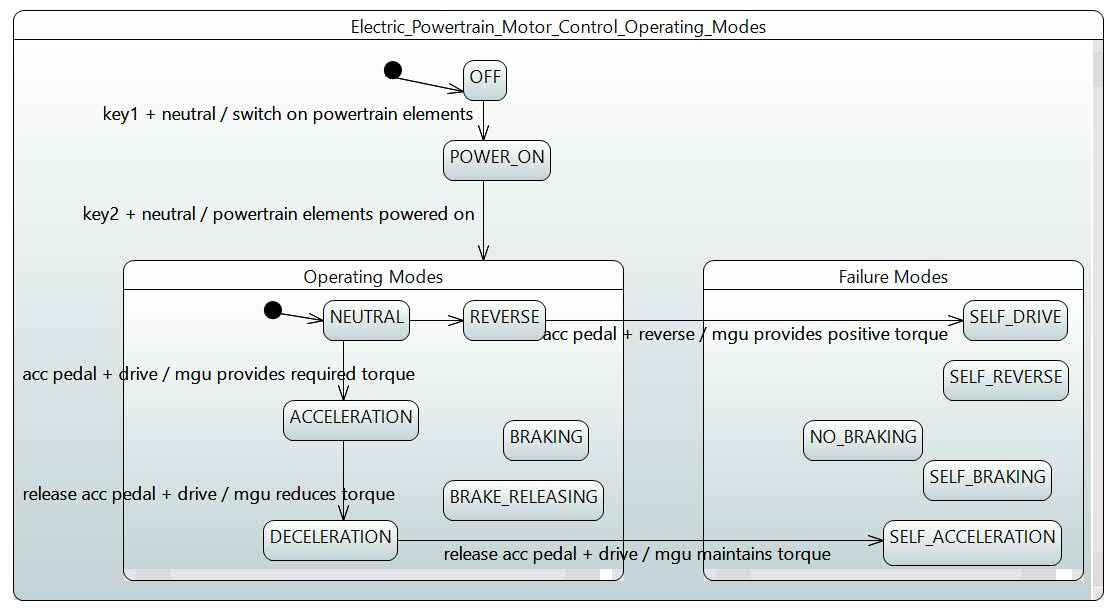 Electric_Powertrain_Motor_Control_Operating_Modes

OFF

key1 + neutral / switch on powertrain elements

POWER_ON

key2 + neutral / powertrain elements powered on

Operating Modes

NEUTRAL

REVERSE

acc pedal + reverse / mgu provides positive torque

acc pedal + drive / mgu provides required torque

ACCELERATION

BRAKING

release acc pedal + drive / mgu reduces torque

BRAKE_RELEASING

DECELERATION

release acc pedal + drive / mgu maintains torque

Failure Modes

SELF_DRIVE

SELF_REVERSE

NO_BRAKING

SELF_BRAKING

SELF_ACCELERATION